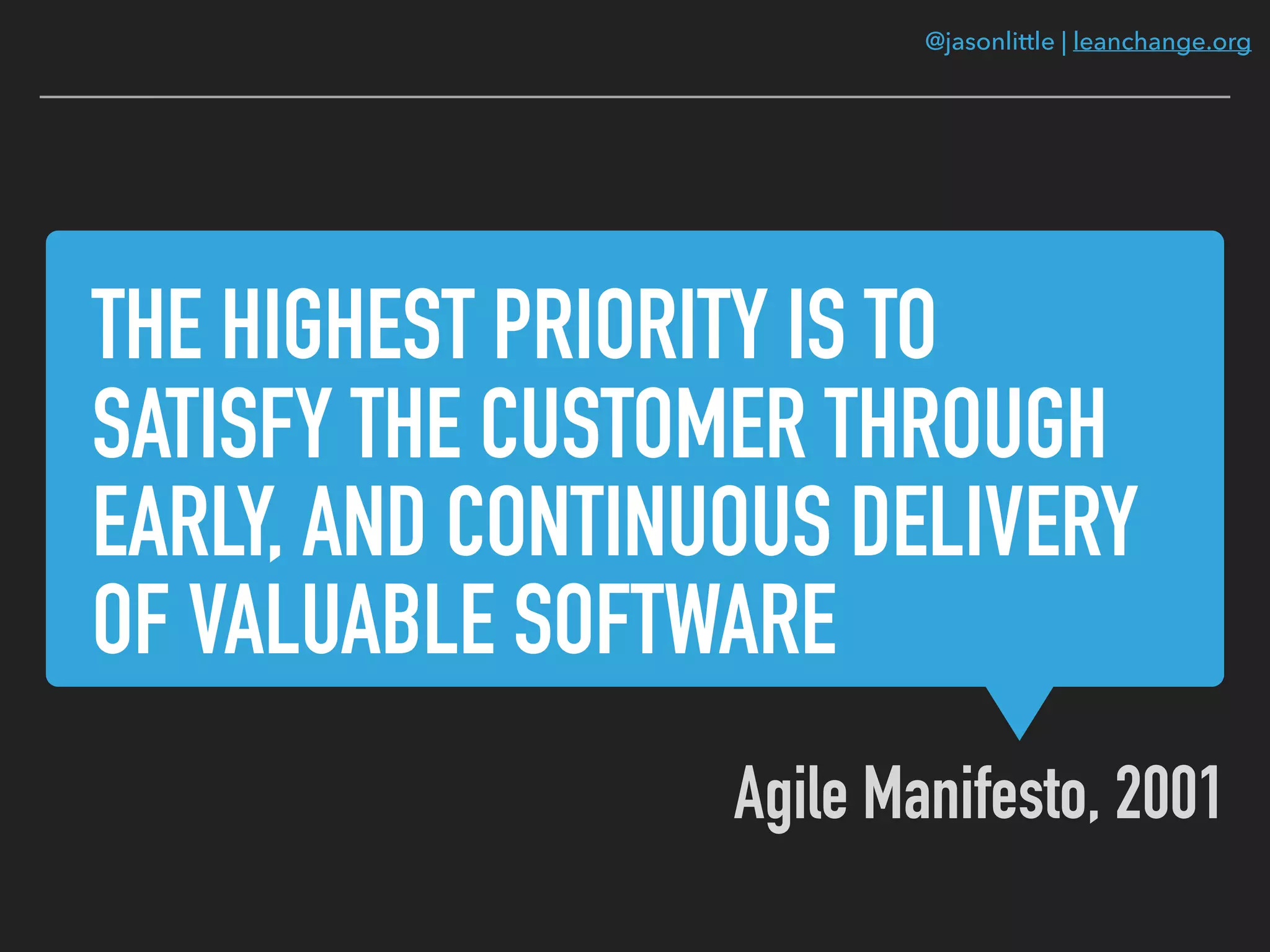 @jasonlittle | leanchange.org

THE HIGHEST PRIORITY IS TO SATISFY THE CUSTOMER THROUGH EARLY, AND CONTINUOUS DELIVERY OF VALUABLE SOFTWARE

Agile Manifesto, 2001